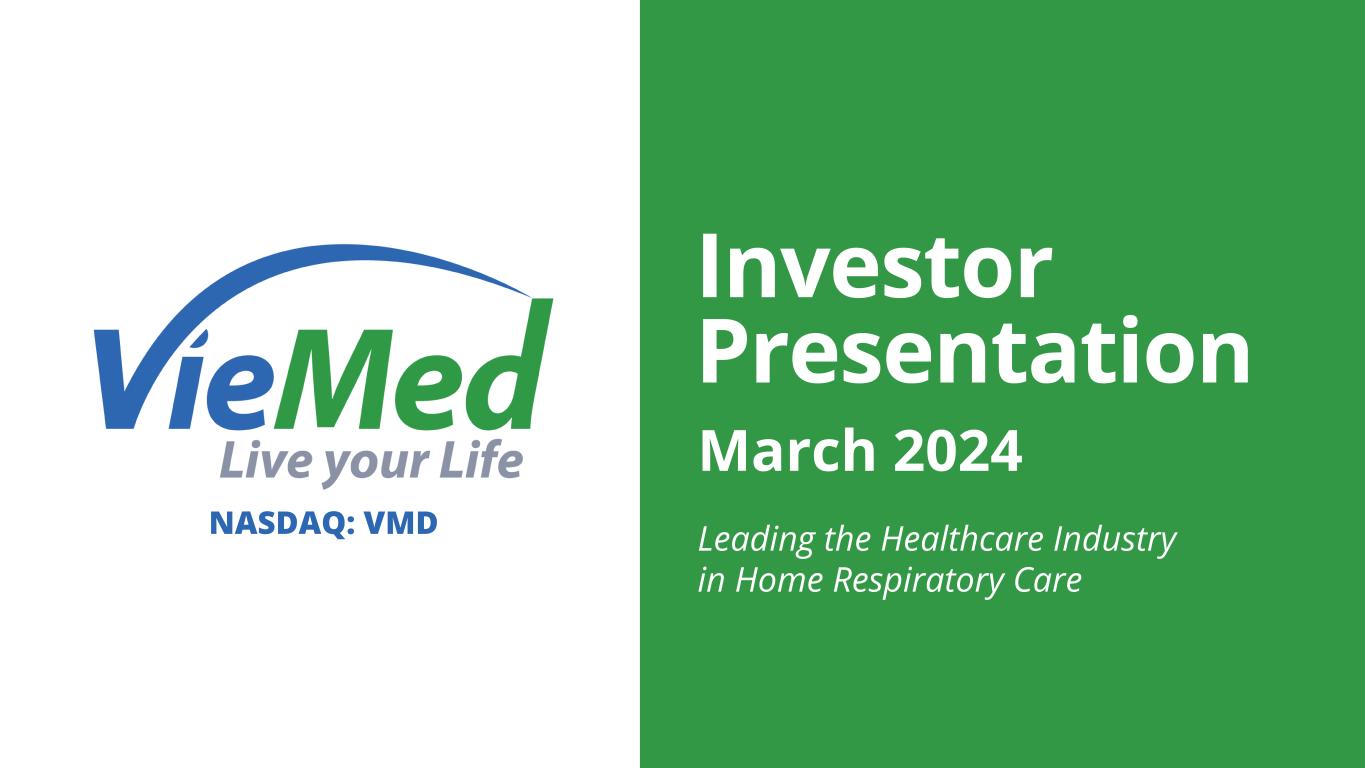 VieMed
Live your Life
NASDAQ: VMD

Investor Presentation
March 2024

Leading the Healthcare Industry in Home Respiratory Care